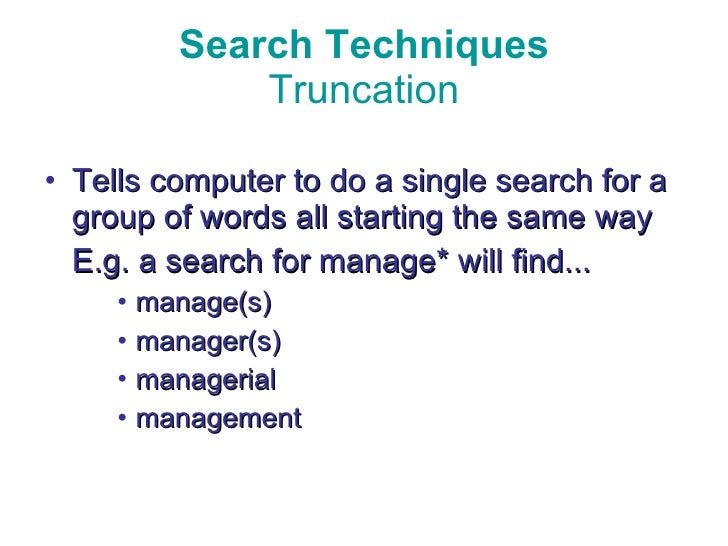 Search Techniques
Truncation

• Tells computer to do a single search for a group of words all starting the same way

E.g. a search for manage* will find...

• manage(s)
• manager(s)
• managerial
• management